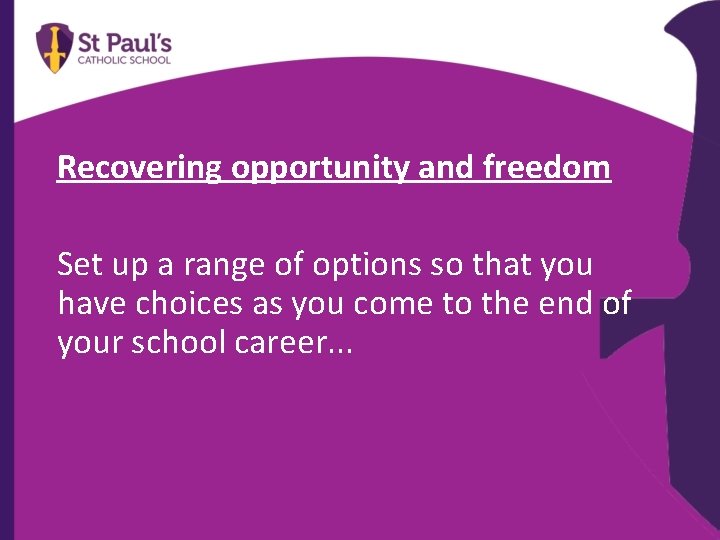 St Paul's
CATHOLIC SCHOOL

Recovering opportunity and freedom

Set up a range of options so that you have choices as you come to the end of your school career...